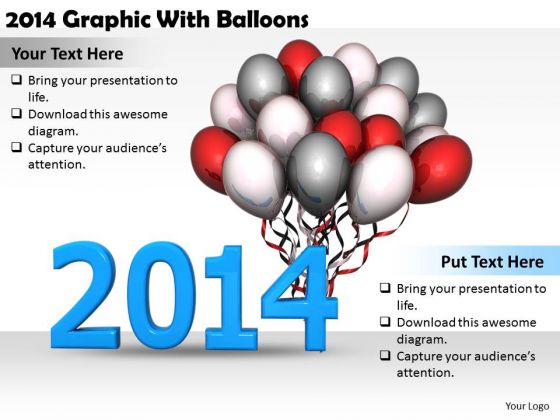 2014 Graphic With Balloons

Your Text Here

❑ Bring your presentation to life.
❑ Download this awesome diagram.
❑ Capture your audience's attention.

2014

Put Text Here

❑ Bring your presentation to life.
❑ Download this awesome diagram.
❑ Capture your audience's attention.

Your Logo